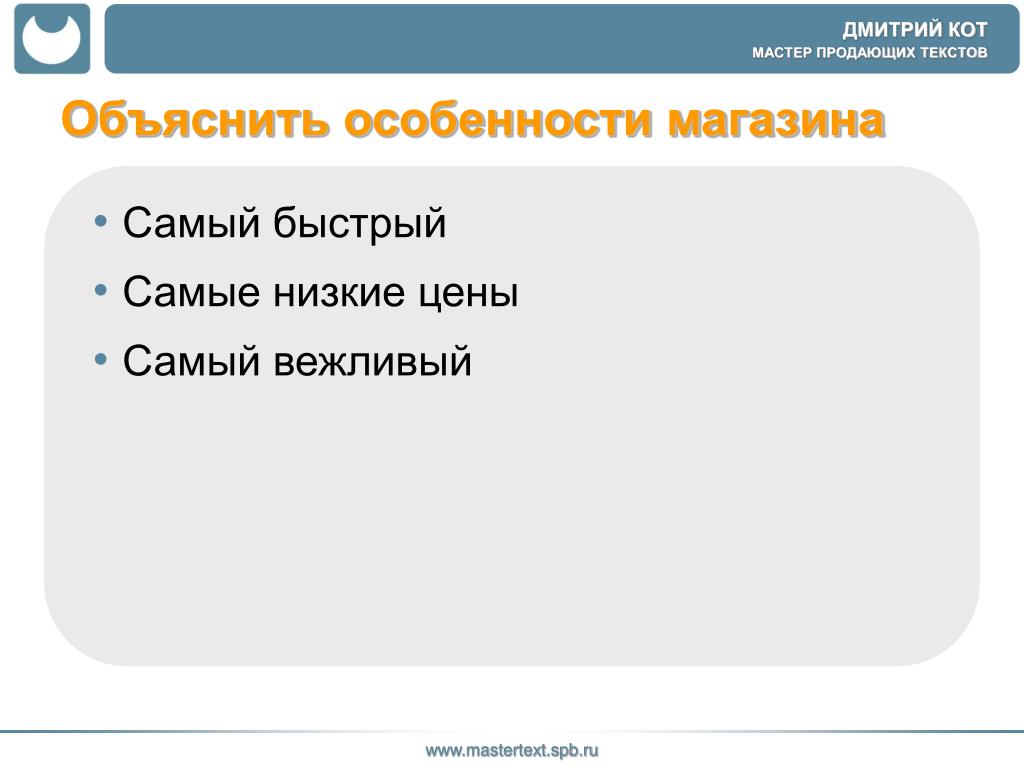 ДМИТРИЙ КОТ
МАСТЕР ПРОДАЮЩИХ ТЕКСТОВ

Объяснить особенности магазина

• Самый быстрый
• Самые низкие цены
• Самый вежливый

www.mastertext.spb.ru